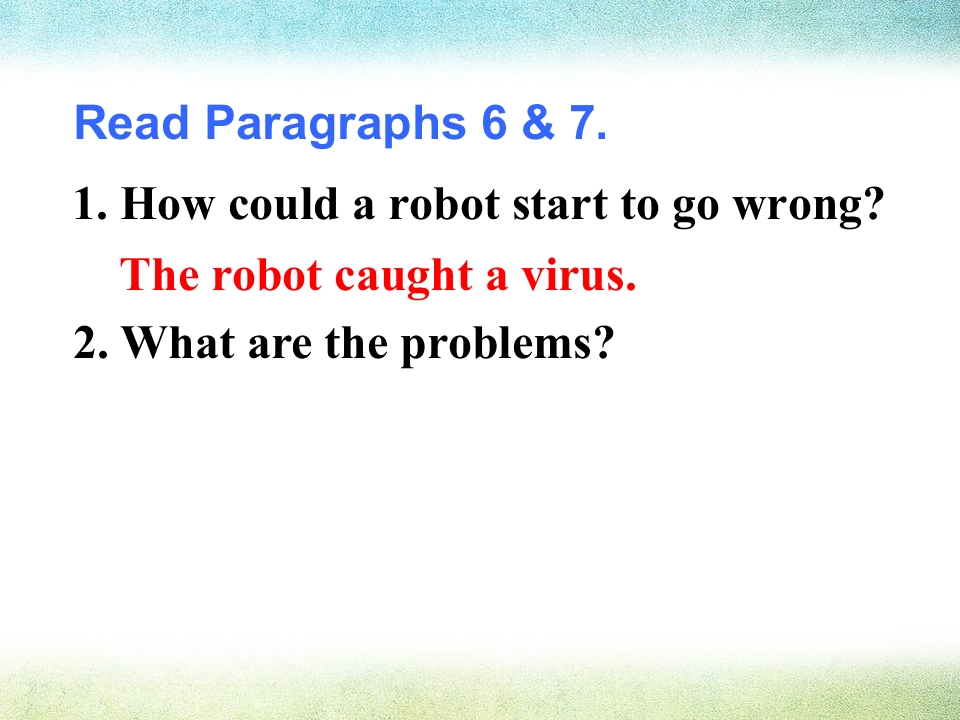 Read Paragraphs 6 & 7.

1. How could a robot start to go wrong?

The robot caught a virus.

2. What are the problems?